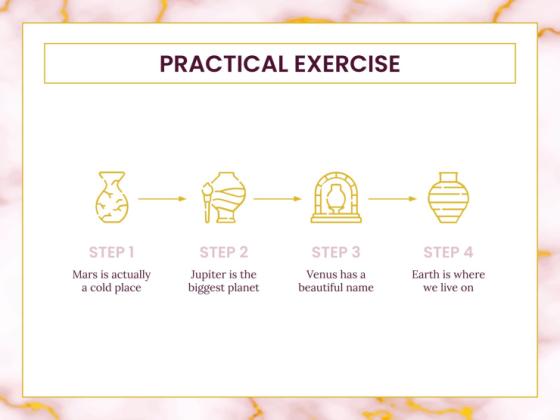 PRACTICAL EXERCISE

STEP 1
Mars is actually a cold place

STEP 2
Jupiter is the biggest planet

STEP 3
Venus has a beautiful name

STEP 4
Earth is where we live on